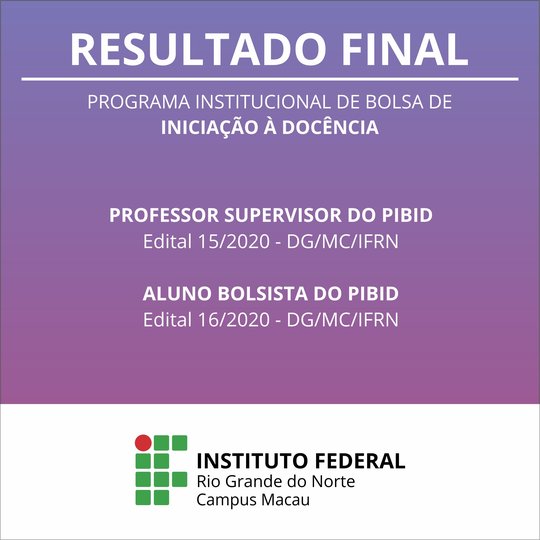 RESULTADO FINAL

PROGRAMA INSTITUCIONAL DE BOLSA DE
INICIAÇÃO À DOCÊNCIA

PROFESSOR SUPERVISOR DO PIBID
Edital 15/2020 - DG/MC/IFRN

ALUNO BOLSISTA DO PIBID
Edital 16/2020 - DG/MC/IFRN

INSTITUTO FEDERAL
Rio Grande do Norte
Campus Macau